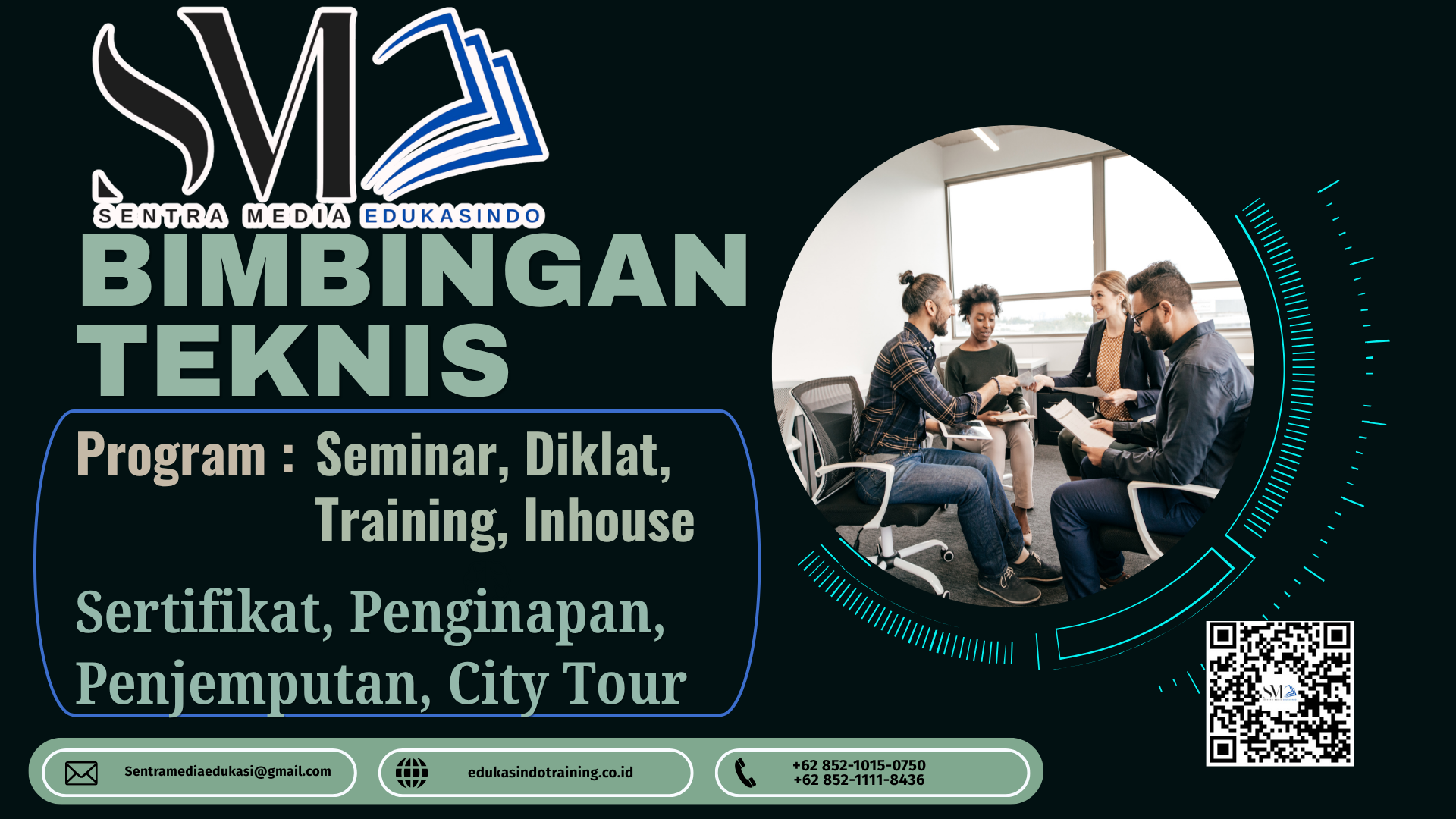 SM

SENTRA MEDIA EDUKASINDO

BIMBINGAN TEKNIS

Program : Seminar, Diklat, Training, Inhouse

Sertifikat, Penginapan, Penjemputan, City Tour

Sentramediaedukasi@gmail.com

edukasindotraining.co.id

+62 852-1015-0750
+62 852-1111-8436